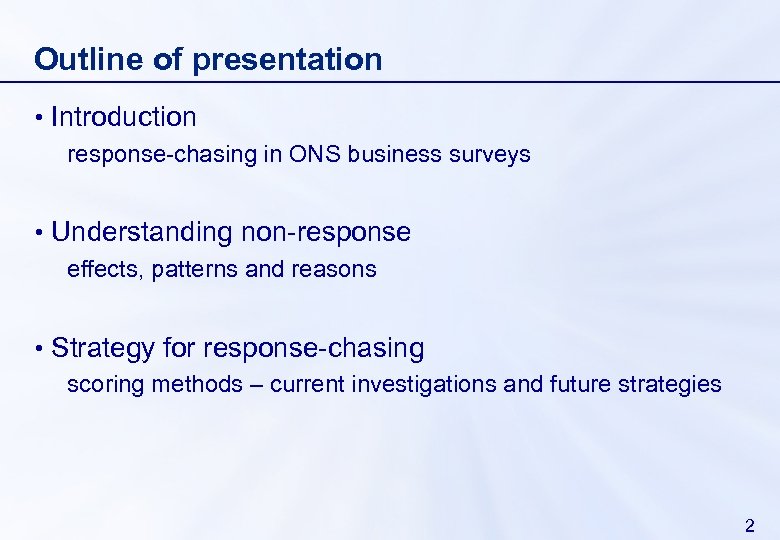 Outline of presentation

• Introduction
response-chasing in ONS business surveys

• Understanding non-response
effects, patterns and reasons

• Strategy for response-chasing
scoring methods – current investigations and future strategies

2